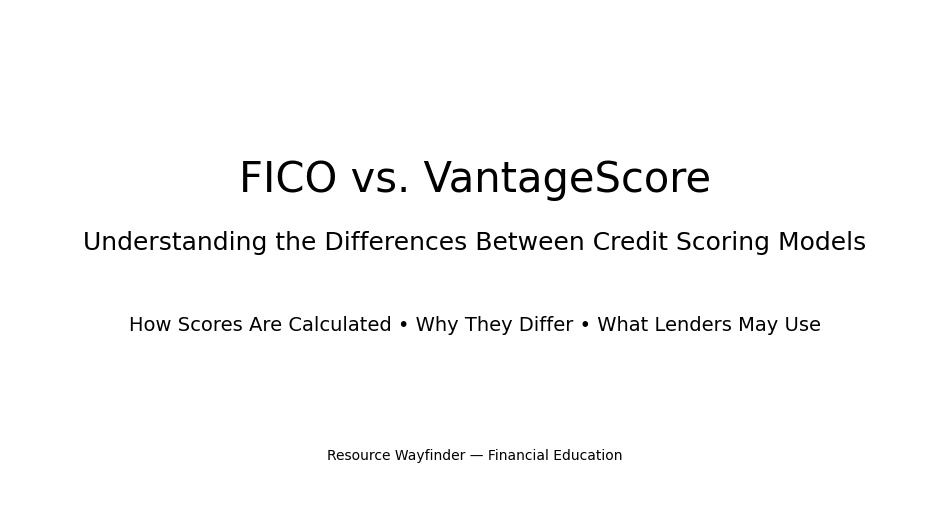 FICO vs. VantageScore

Understanding the Differences Between Credit Scoring Models

How Scores Are Calculated • Why They Differ • What Lenders May Use

Resource Wayfinder — Financial Education